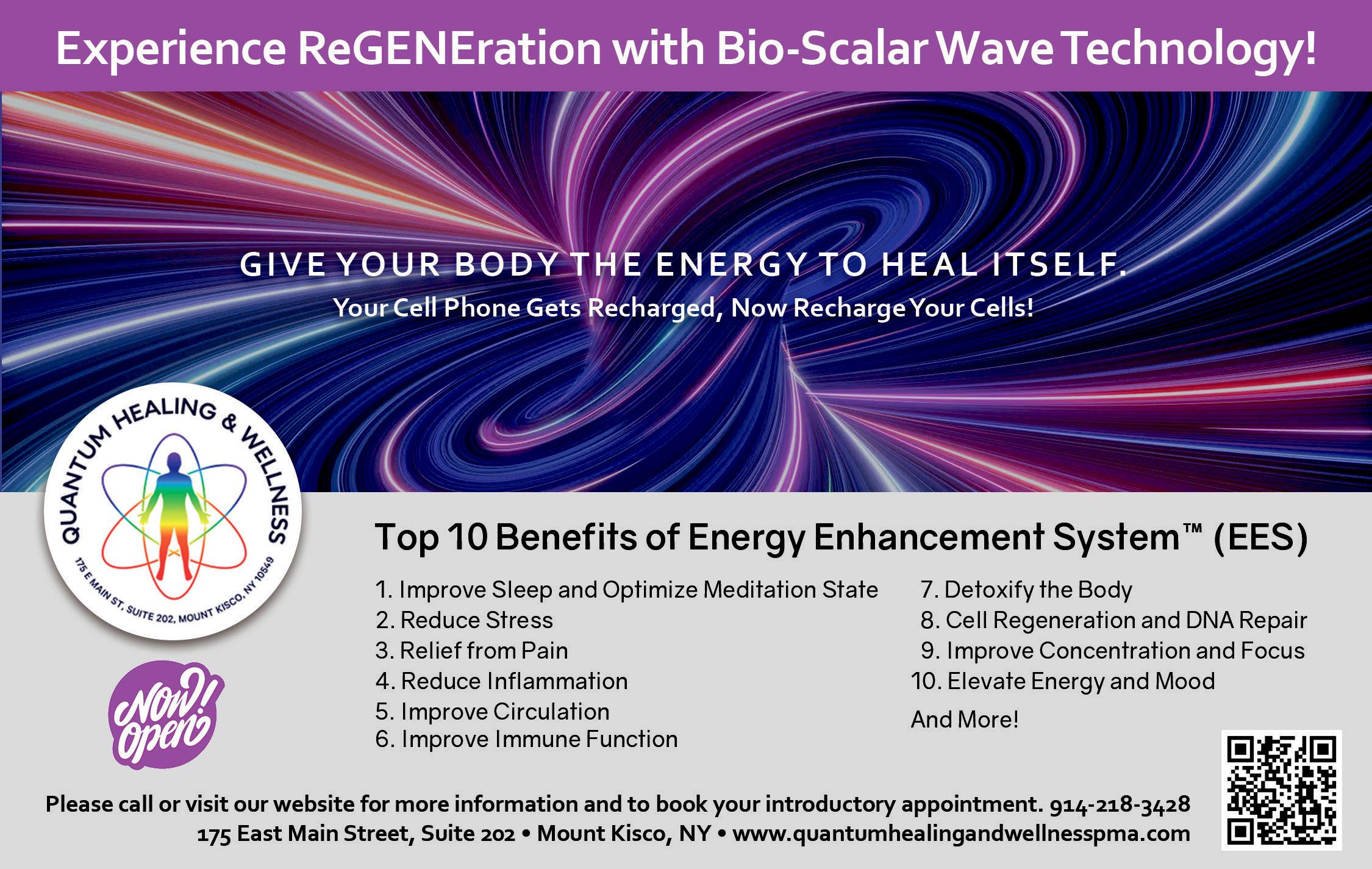 Experience ReGENEration with Bio-Scalar Wave Technology!

GIVE YOUR BODY THE ENERGY TO HEAL ITSELF.
Your Cell Phone Gets Recharged, Now Recharge Your Cells!

QUANTUM HEALING & WELLNESS
175 E MAIN ST, SUITE 202, MOUNT KISCO, NY 10549

Now! Open

Top 10 Benefits of Energy Enhancement System™ (EES)

1. Improve Sleep and Optimize Meditation State
2. Reduce Stress
3. Relief from Pain
4. Reduce Inflammation
5. Improve Circulation
6. Improve Immune Function

7. Detoxify the Body
8. Cell Regeneration and DNA Repair
9. Improve Concentration and Focus
10. Elevate Energy and Mood
And More!

Please call or visit our website for more information and to book your introductory appointment. 914-218-3428
175 East Main Street, Suite 202 • Mount Kisco, NY • www.quantumhealingandwellnesspma.com